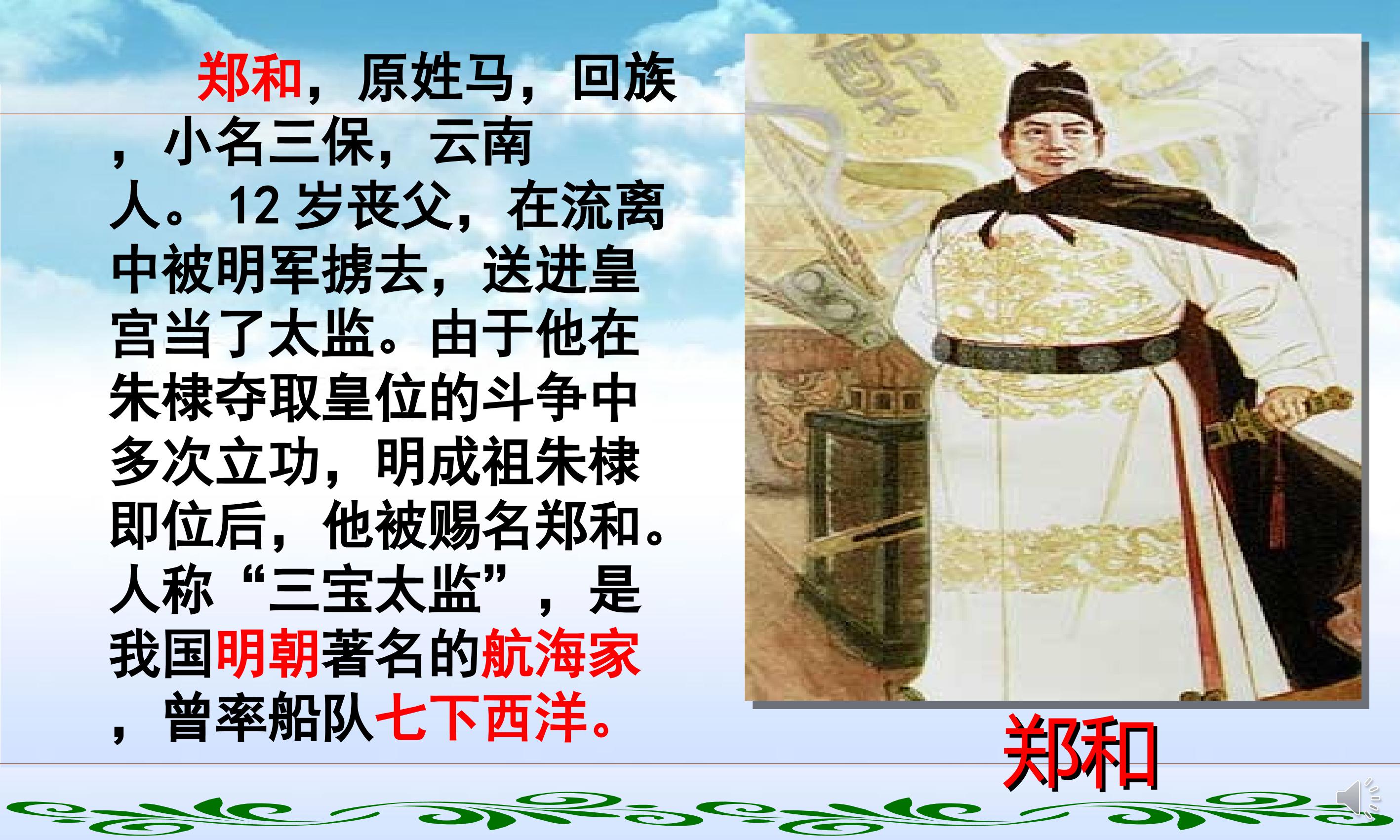 郑和，原姓马，回族，小名三保，云南人。12 岁丧父，在流离中被明军掳去，送进皇宫当了太监。由于他在朱棣夺取皇位的斗争中多次立功，明成祖朱棣即位后，他被赐名郑和。人称“三宝太监”，是我国明朝著名的航海家，曾率船队七下西洋。

郑和